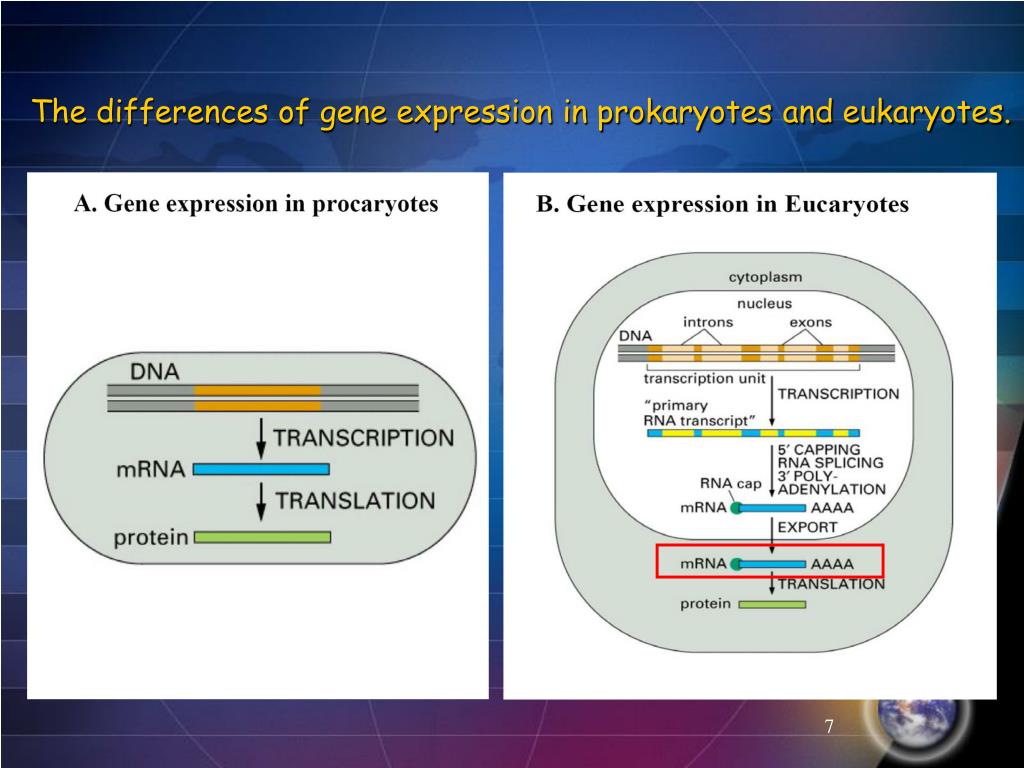 The differences of gene expression in prokaryotes and eukaryotes.

A. Gene expression in procaryotes

DNA

TRANSCRIPTION

mRNA

TRANSLATION

protein

B. Gene expression in Eucaryotes

cytoplasm

nucleus

introns

exons

DNA

transcription unit

TRANSCRIPTION

"primary RNA transcript"

5′ CAPPING
RNA SPLICING
3′ POLY-ADENYLATION

RNA cap

mRNA

AAAA

EXPORT

mRNA

AAAA

TRANSLATION

protein

7